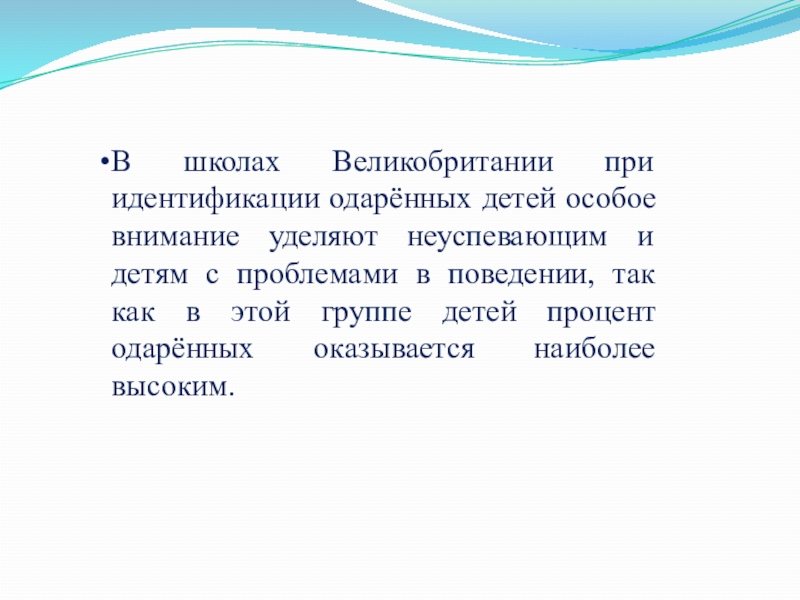 •В школах Великобритании при идентификации одарённых детей особое внимание уделяют неуспевающим и детям с проблемами в поведении, так как в этой группе детей процент одарённых оказывается наиболее высоким.